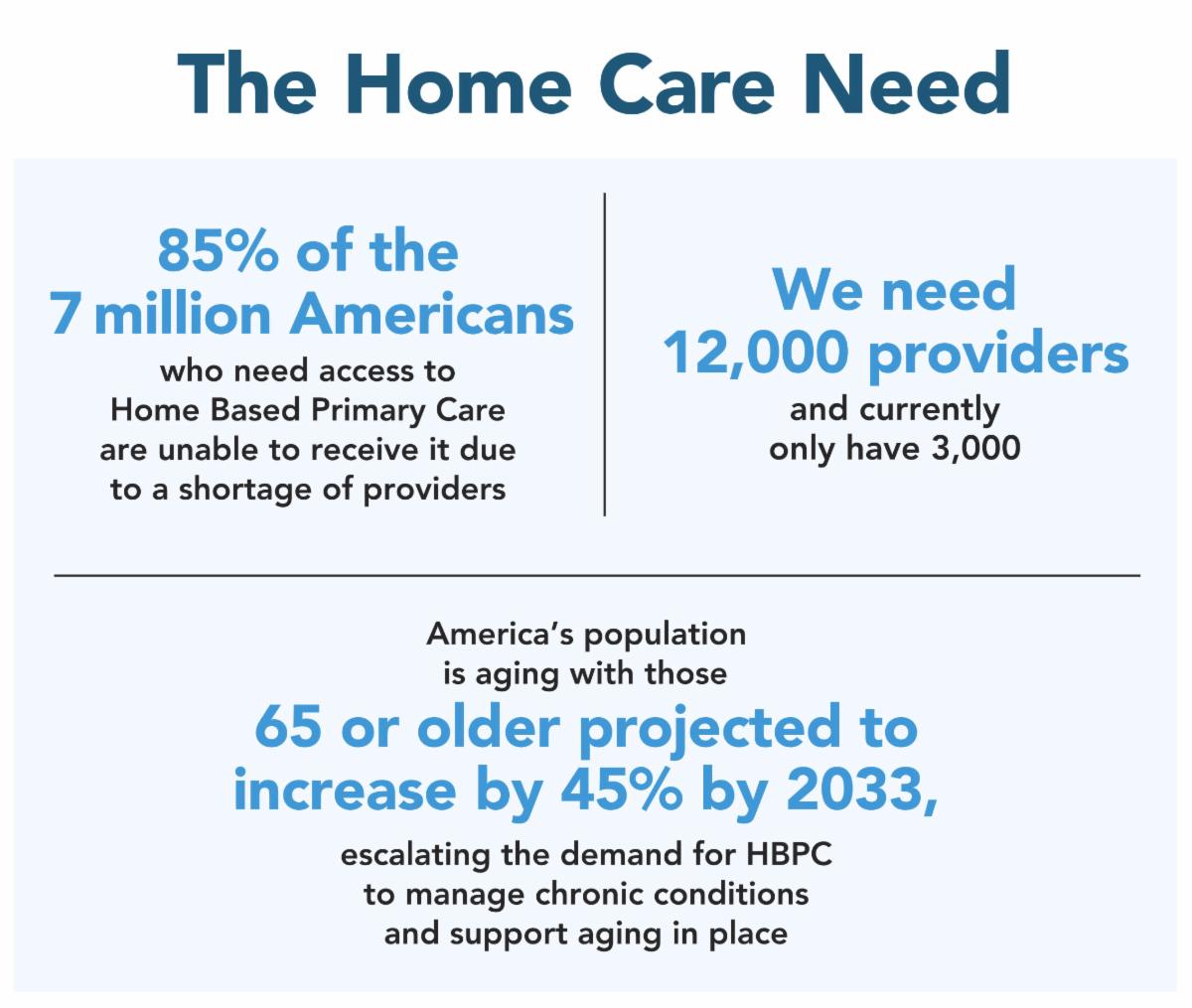 The Home Care Need

85% of the 7 million Americans who need access to Home Based Primary Care are unable to receive it due to a shortage of providers

We need 12,000 providers and currently only have 3,000

America's population is aging with those 65 or older projected to increase by 45% by 2033, escalating the demand for HBPC to manage chronic conditions and support aging in place